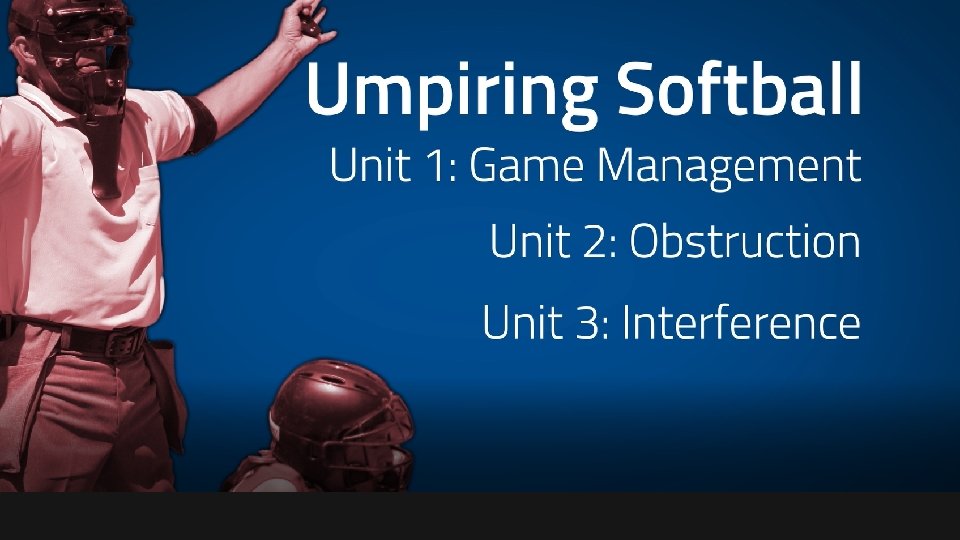 Umpiring Softball

Unit 1: Game Management

Unit 2: Obstruction

Unit 3: Interference